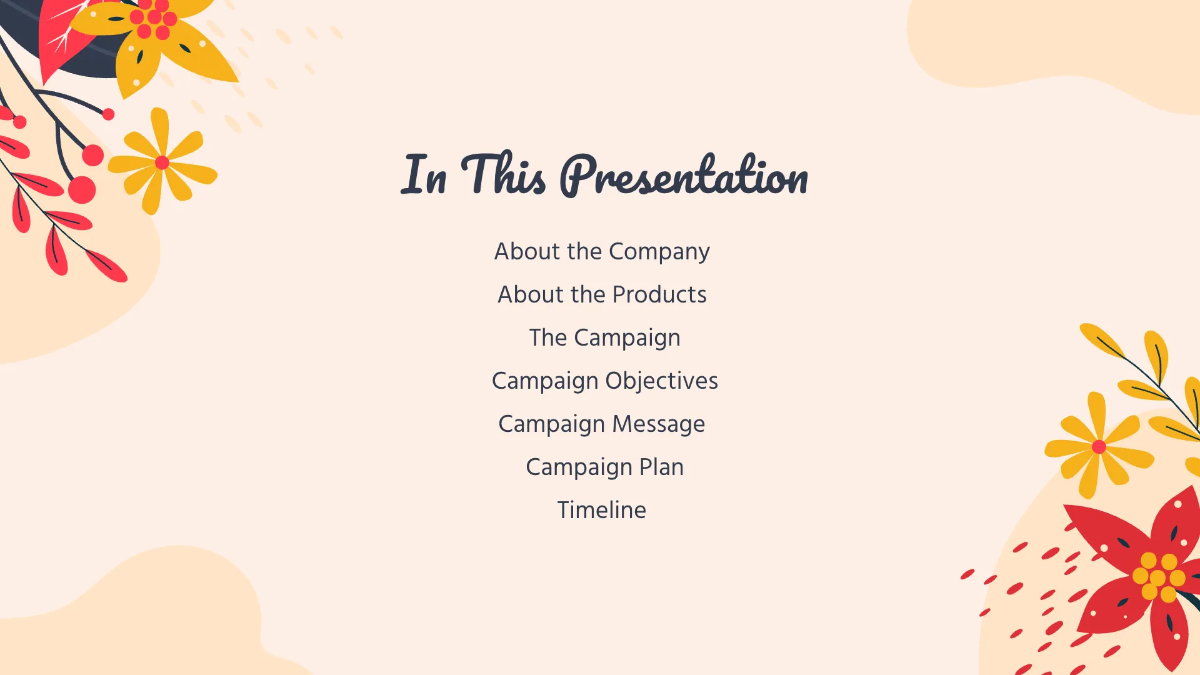 In This Presentation

About the Company
About the Products
The Campaign
Campaign Objectives
Campaign Message
Campaign Plan
Timeline